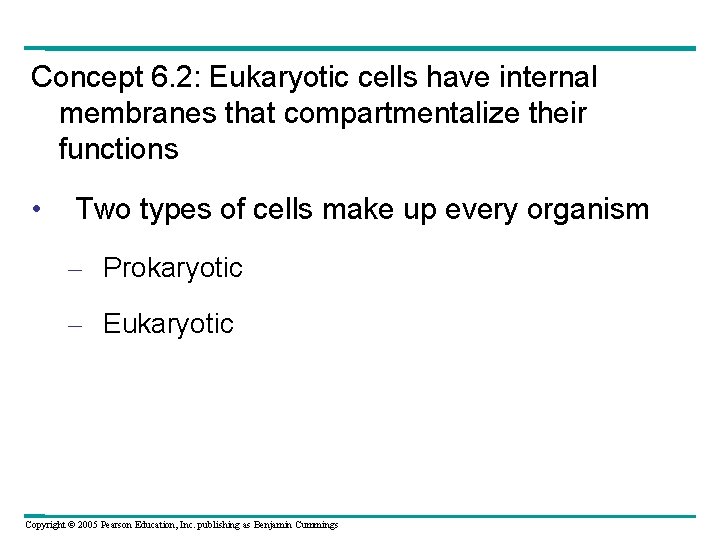 Concept 6.2: Eukaryotic cells have internal membranes that compartmentalize their functions

• Two types of cells make up every organism

– Prokaryotic

– Eukaryotic

Copyright © 2005 Pearson Education, Inc. publishing as Benjamin Cummings